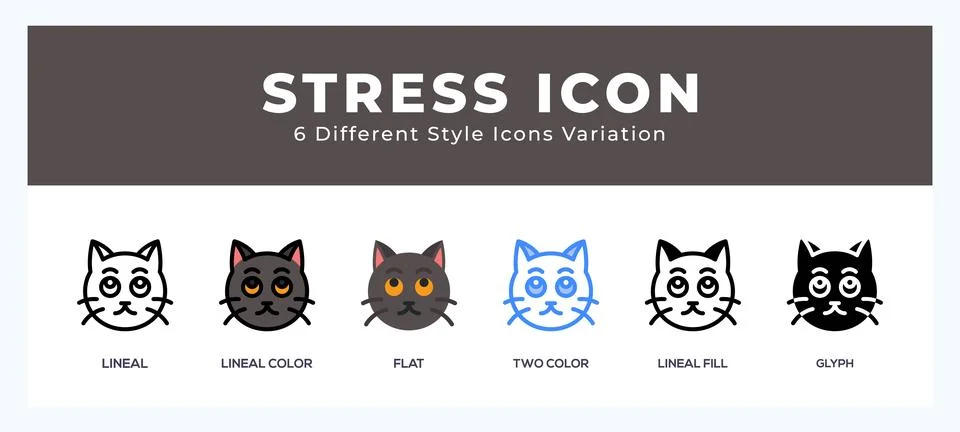 STRESS ICON
6 Different Style Icons Variation

LINEAL

LINEAL COLOR

FLAT

TWO COLOR

LINEAL FILL

GLYPH